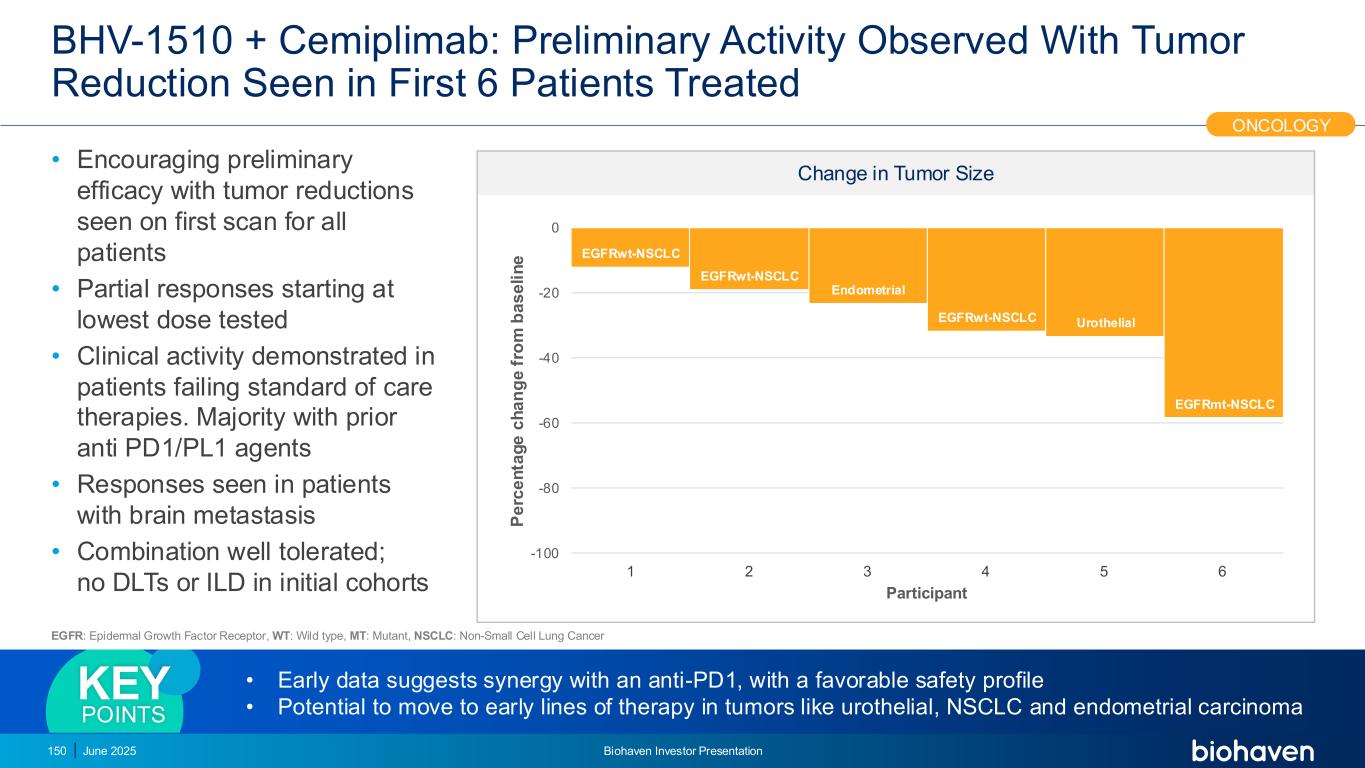 BHV-1510 + Cemiplimab: Preliminary Activity Observed With Tumor Reduction Seen in First 6 Patients Treated

ONCOLOGY

• Encouraging preliminary efficacy with tumor reductions seen on first scan for all patients
• Partial responses starting at lowest dose tested
• Clinical activity demonstrated in patients failing standard of care therapies. Majority with prior anti PD1/PL1 agents
• Responses seen in patients with brain metastasis
• Combination well tolerated; no DLTs or ILD in initial cohorts

Change in Tumor Size

Percentage change from baseline

0
-20
-40
-60
-80
-100

EGFRwt-NSCLC
EGFRwt-NSCLC
Endometrial
EGFRwt-NSCLC
Urothelial
EGFRmt-NSCLC

1 2 3 4 5 6

Participant

EGFR: Epidermal Growth Factor Receptor, WT: Wild type, MT: Mutant, NSCLC: Non-Small Cell Lung Cancer

KEY POINTS

• Early data suggests synergy with an anti-PD1, with a favorable safety profile
• Potential to move to early lines of therapy in tumors like urothelial, NSCLC and endometrial carcinoma

150 | June 2025

Biohaven Investor Presentation

biohaven